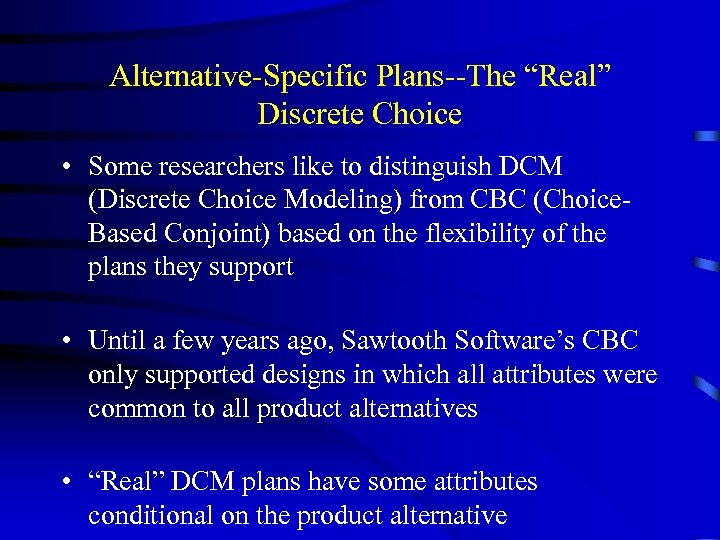 Alternative-Specific Plans--The “Real” Discrete Choice

• Some researchers like to distinguish DCM (Discrete Choice Modeling) from CBC (Choice-Based Conjoint) based on the flexibility of the plans they support

• Until a few years ago, Sawtooth Software’s CBC only supported designs in which all attributes were common to all product alternatives

• “Real” DCM plans have some attributes conditional on the product alternative